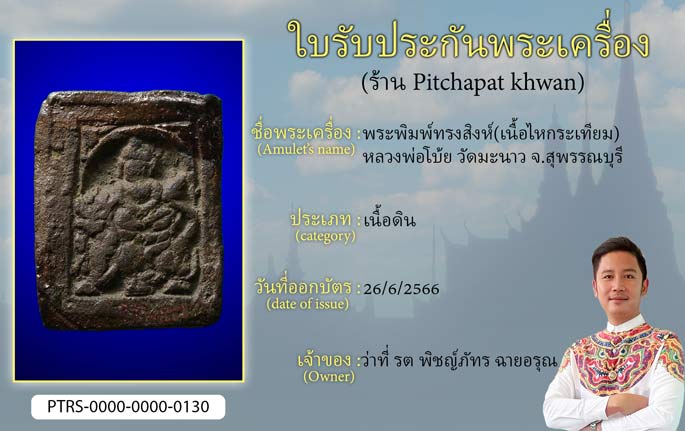 ใบรับประกันพระเครื่อง
(ร้าน Pitchapat khwan)

ชื่อพระเครื่อง (Amulet's name) : พระพิมพ์ทรงสิงห์(เนื้อไหกระเทียม) หลวงพ่อโบ้ย วัดมะนาว จ.สุพรรณบุรี

ประเภท (category) : เนื้อดิน

วันที่ออกบัตร (date of issue) : 26/6/2566

เจ้าของ (Owner) : ว่าที่ รต พิชญ์ภัทร ฉายอรุณ

PTRS-0000-0000-0130